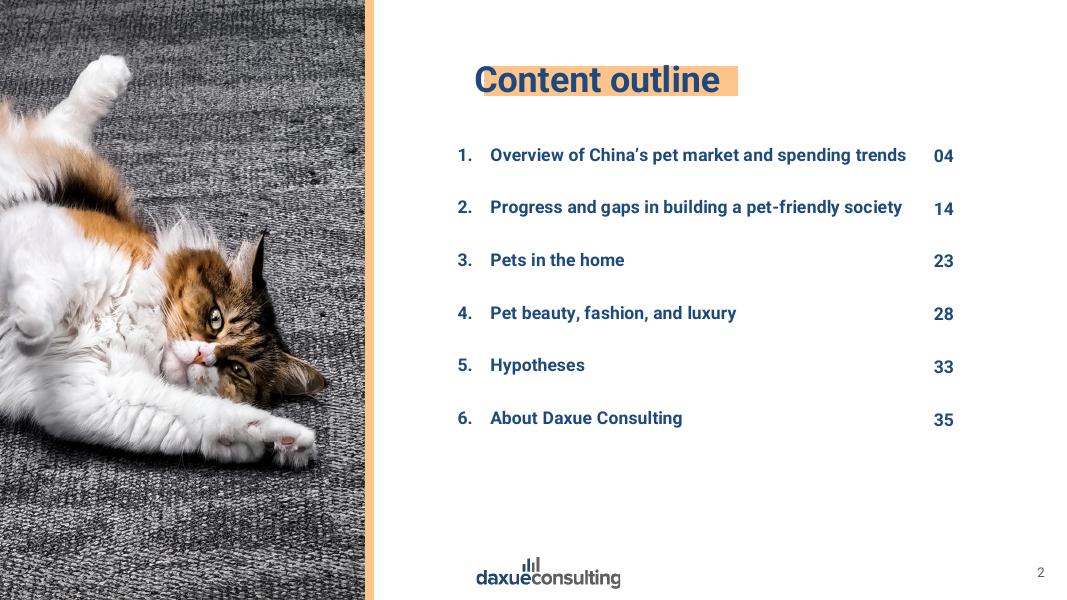 Content outline

1. Overview of China's pet market and spending trends 04

2. Progress and gaps in building a pet-friendly society 14

3. Pets in the home 23

4. Pet beauty, fashion, and luxury 28

5. Hypotheses 33

6. About Daxue Consulting 35

daxueconsulting

2